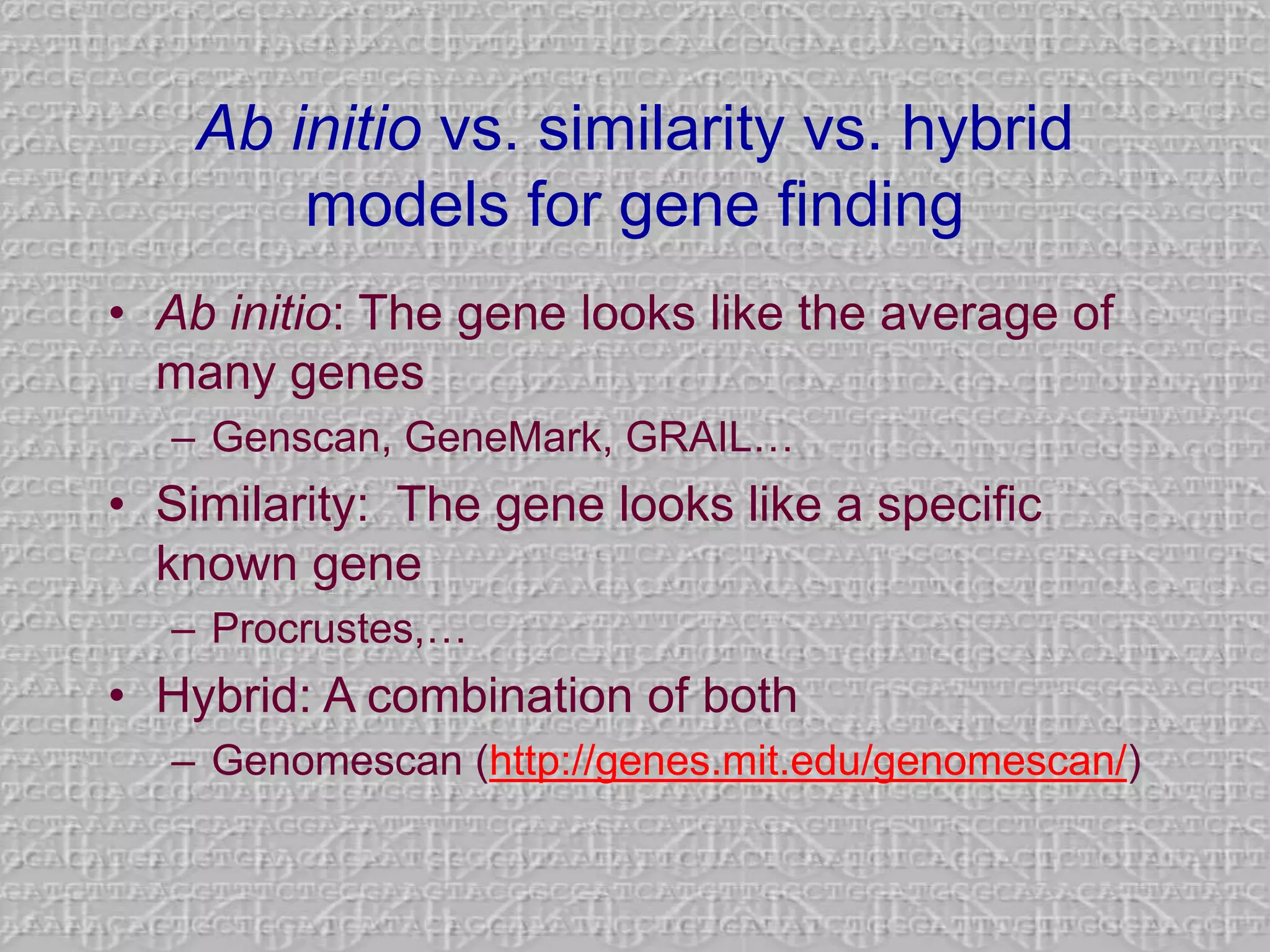 Ab initio vs. similarity vs. hybrid models for gene finding

• Ab initio: The gene looks like the average of many genes
  – Genscan, GeneMark, GRAIL…
• Similarity: The gene looks like a specific known gene
  – Procrustes,…
• Hybrid: A combination of both
  – Genomescan (http://genes.mit.edu/genomescan/)